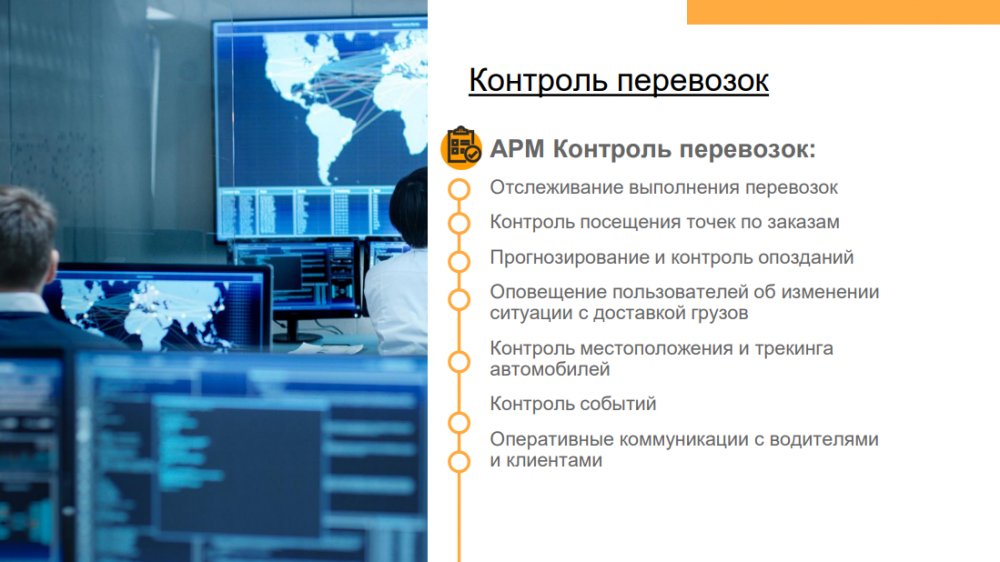 Контроль перевозок

АРМ Контроль перевозок:

Отслеживание выполнения перевозок

Контроль посещения точек по заказам

Прогнозирование и контроль опозданий

Оповещение пользователей об изменении ситуации с доставкой грузов

Контроль местоположения и трекинга автомобилей

Контроль событий

Оперативные коммуникации с водителями и клиентами